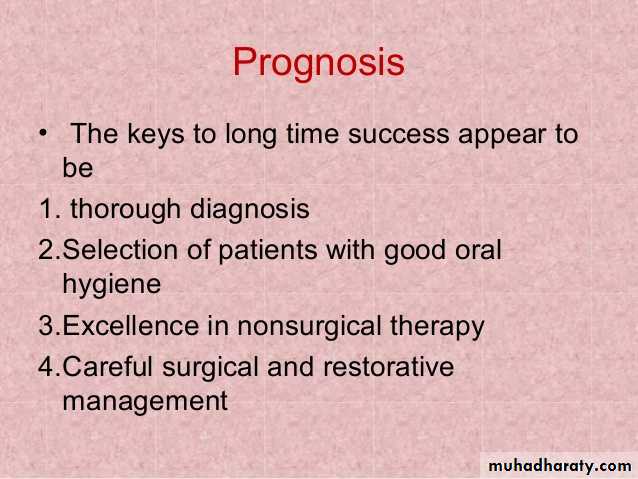 Prognosis

• The keys to long time success appear to be

1. thorough diagnosis

2.Selection of patients with good oral hygiene

3.Excellence in nonsurgical therapy

4.Careful surgical and restorative management

muhadharaty.com